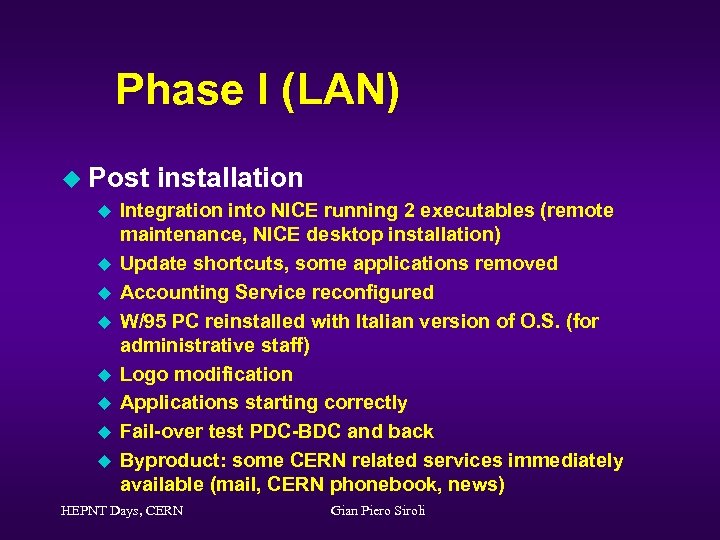 Phase I (LAN)

Post installation

Integration into NICE running 2 executables (remote maintenance, NICE desktop installation)

Update shortcuts, some applications removed

Accounting Service reconfigured

W/95 PC reinstalled with Italian version of O.S. (for administrative staff)

Logo modification

Applications starting correctly

Fail-over test PDC-BDC and back

Byproduct: some CERN related services immediately available (mail, CERN phonebook, news)

HEPNT Days, CERN

Gian Piero Siroli